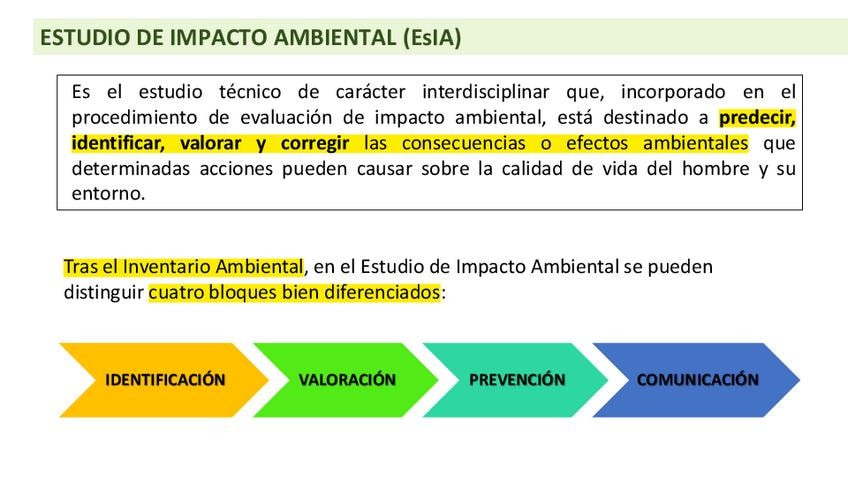 ESTUDIO DE IMPACTO AMBIENTAL (EsIA)

Es el estudio técnico de carácter interdisciplinar que, incorporado en el procedimiento de evaluación de impacto ambiental, está destinado a predecir, identificar, valorar y corregir las consecuencias o efectos ambientales que determinadas acciones pueden causar sobre la calidad de vida del hombre y su entorno.

Tras el Inventario Ambiental, en el Estudio de Impacto Ambiental se pueden distinguir cuatro bloques bien diferenciados:

IDENTIFICACIÓN

VALORACIÓN

PREVENCIÓN

COMUNICACIÓN